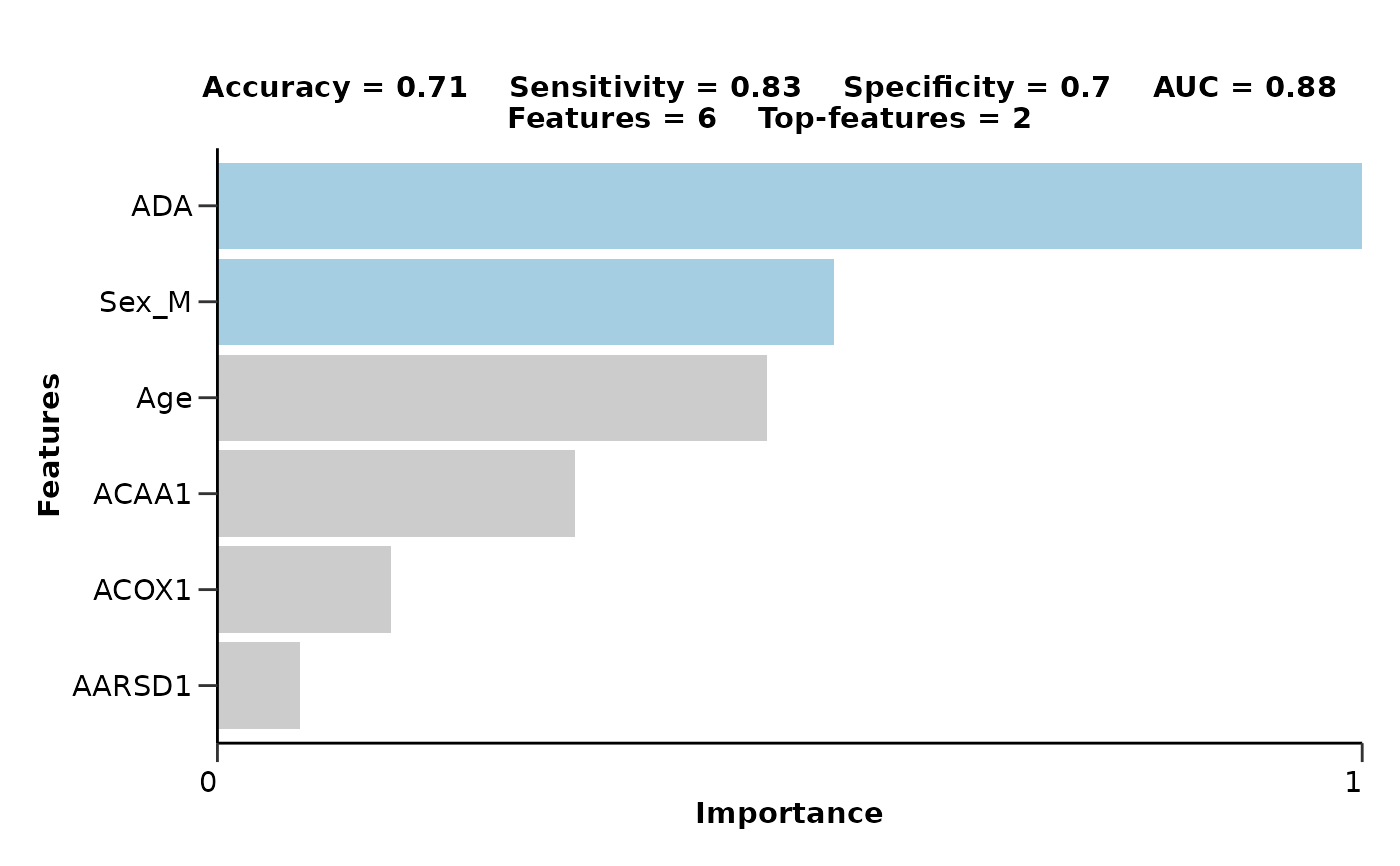 Accuracy = 0.71    Sensitivity = 0.83    Specificity = 0.7    AUC = 0.88
Features = 6    Top-features = 2

Features

ADA
Sex_M
Age
ACAA1
ACOX1
AARSD1

0
1
Importance